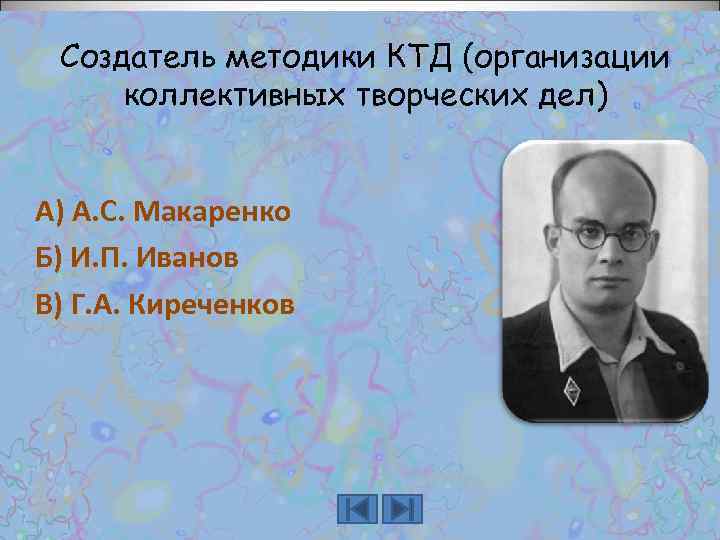 Создатель методики КТД (организации коллективных творческих дел)

А) А.С. Макаренко

Б) И.П. Иванов

В) Г.А. Киреченков